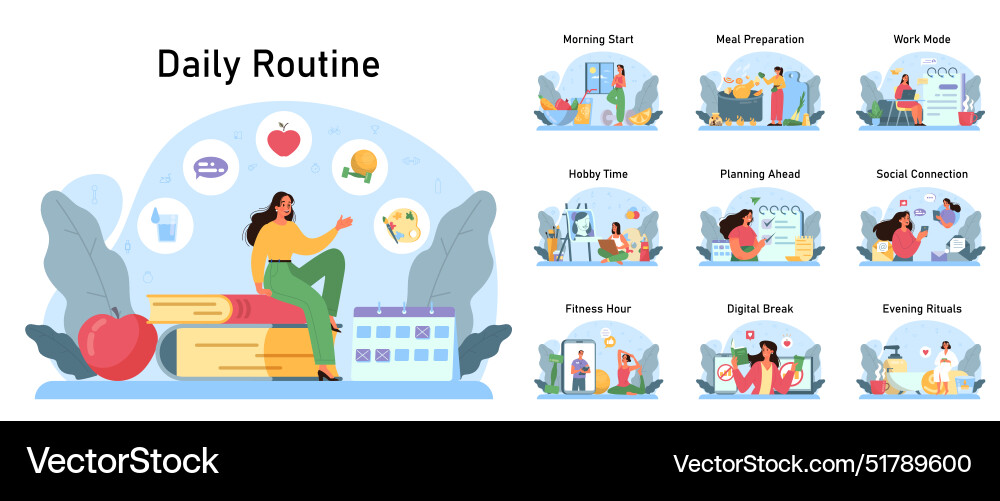 Daily Routine

Morning Start

Meal Preparation

Work Mode

Hobby Time

Planning Ahead

Social Connection

Fitness Hour

Digital Break

Evening Rituals

VectorStock

VectorStock.com/51789600